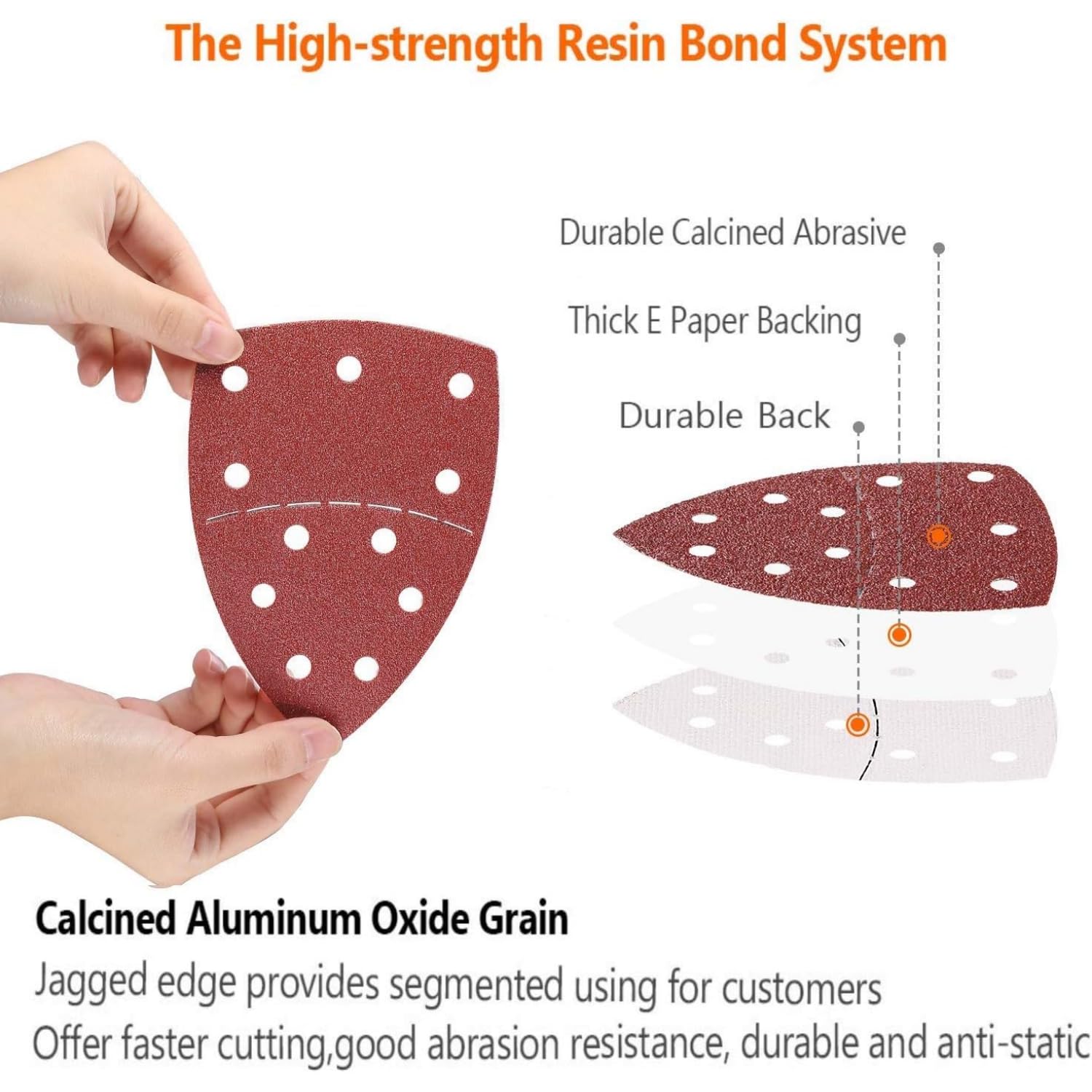 The High-strength Resin Bond System

Durable Calcined Abrasive

Thick E Paper Backing

Durable Back

Calcined Aluminum Oxide Grain

Jagged edge provides segmented using for customers

Offer faster cutting,good abrasion resistance, durable and anti-static